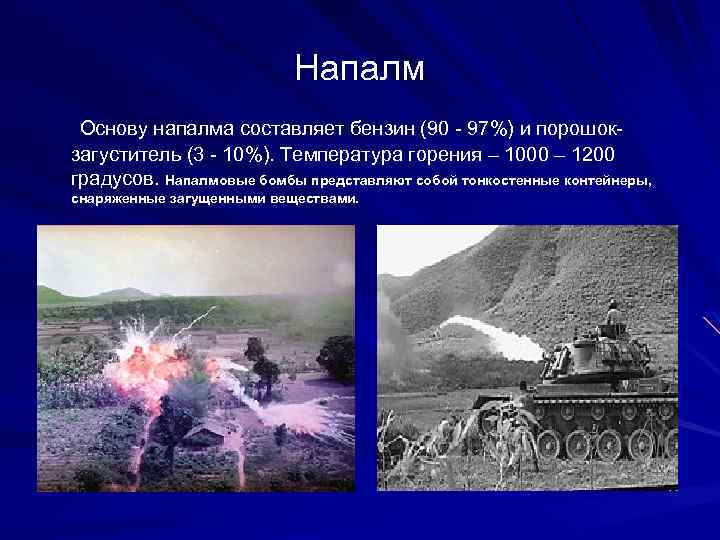 Напалм

Основу напалма составляет бензин (90 - 97%) и порошок-загуститель (3 - 10%). Температура горения – 1000 – 1200 градусов. Напалмовые бомбы представляют собой тонкостенные контейнеры, снаряженные загущенными веществами.